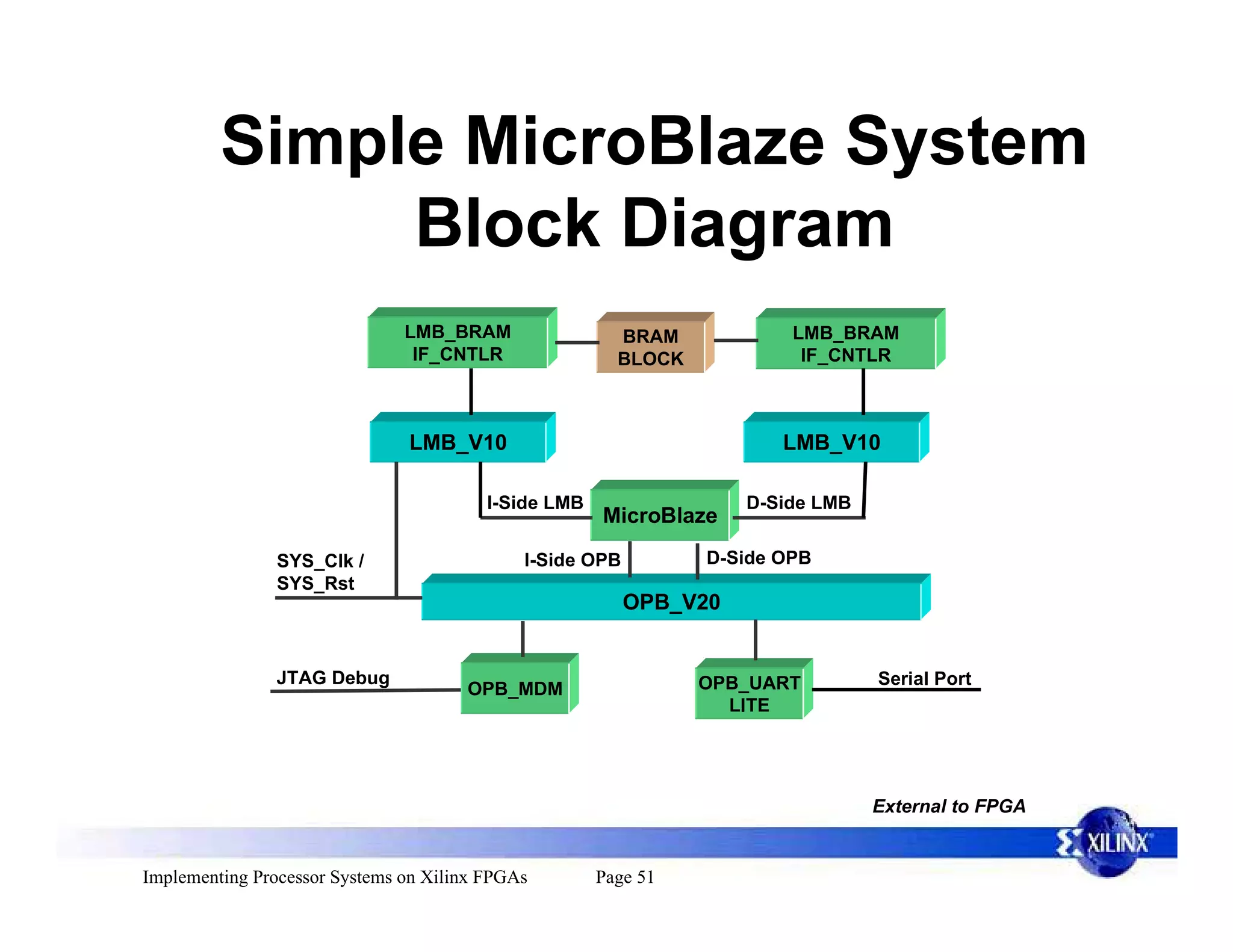 Simple MicroBlaze System Block Diagram

LMB_BRAM IF_CNTLR

BRAM BLOCK

LMB_BRAM IF_CNTLR

LMB_V10

LMB_V10

I-Side LMB

MicroBlaze

D-Side LMB

SYS_Clk / SYS_Rst

I-Side OPB

D-Side OPB

OPB_V20

JTAG Debug

OPB_MDM

OPB_UART LITE

Serial Port

External to FPGA

XILINX

Implementing Processor Systems on Xilinx FPGAs Page 51